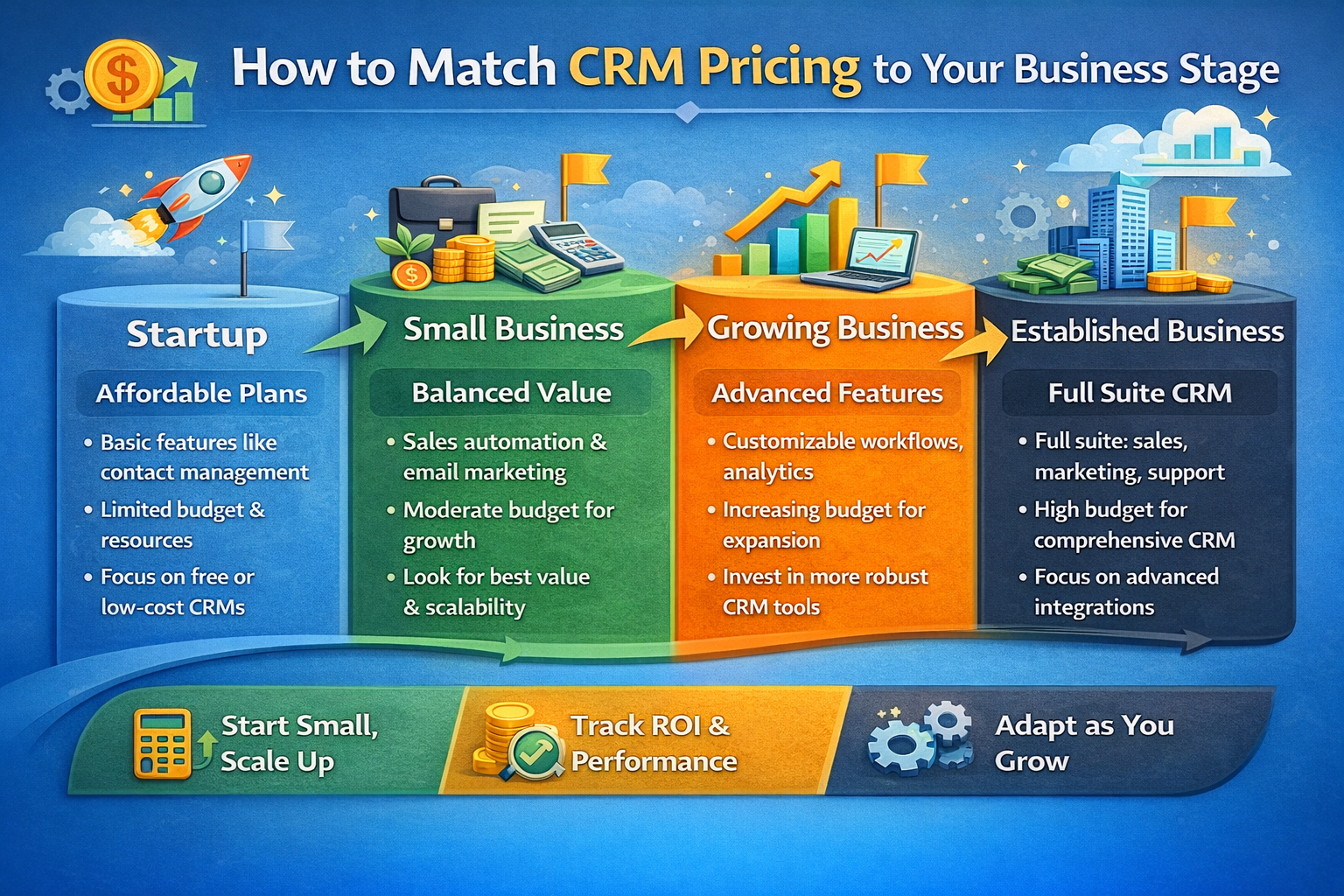 How to Match CRM Pricing to Your Business Stage

Startup

Affordable Plans

• Basic features like contact management
• Limited budget & resources
• Focus on free or low-cost CRMs

Small Business

Balanced Value

• Sales automation & email marketing
• Moderate budget for growth
• Look for best value & scalability

Growing Business

Advanced Features

• Customizable workflows, analytics
• Increasing budget for expansion
• Invest in more robust CRM tools

Established Business

Full Suite CRM

• Full suite: sales, marketing, support
• High budget for comprehensive CRM
• Focus on advanced integrations

Start Small, Scale Up

Track ROI & Performance

Adapt as You Grow